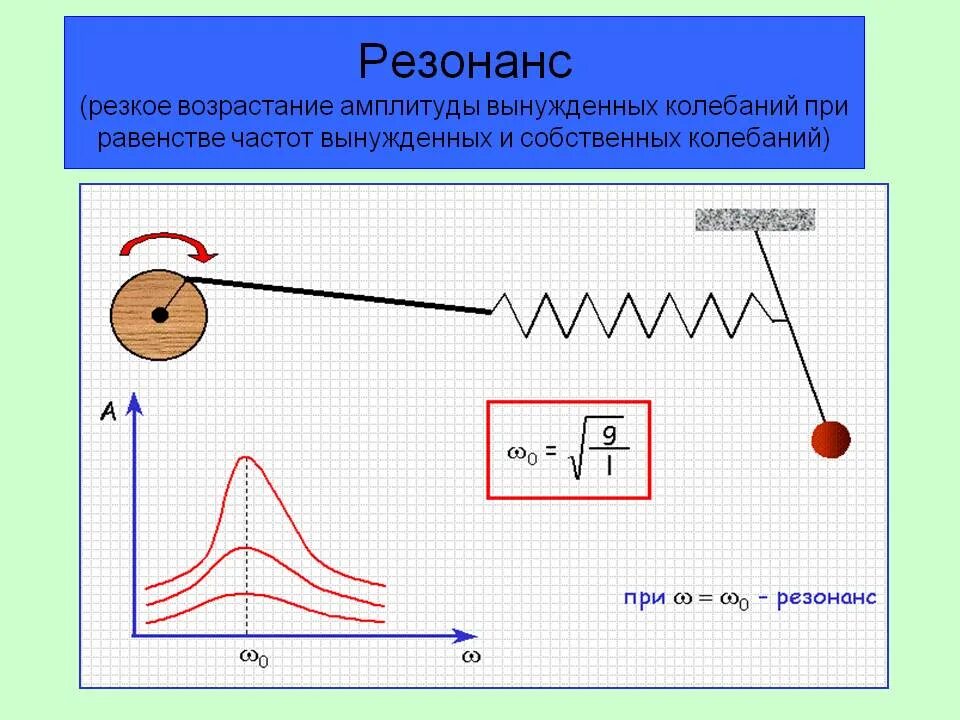 Резонанс
(резкое возрастание амплитуды вынужденных колебаний при равенстве частот вынужденных и собственных колебаний)

A

$\omega_0 = \sqrt{\frac{g}{l}}$

при $\omega = \omega_0$ - резонанс

$\omega_0$

$\omega$